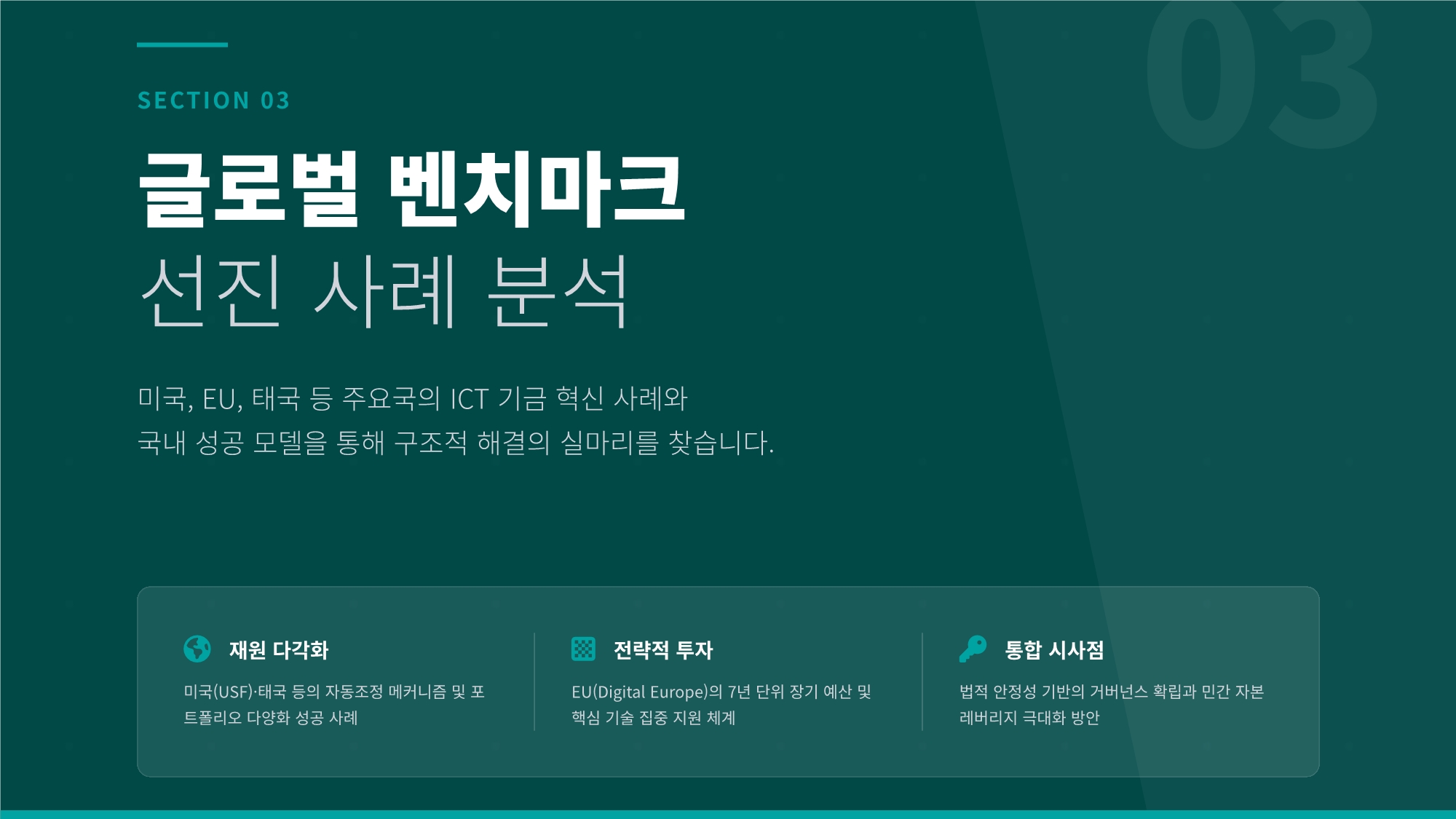 03

SECTION 03

글로벌 벤치마크
선진 사례 분석

미국, EU, 태국 등 주요국의 ICT 기금 혁신 사례와
국내 성공 모델을 통해 구조적 해결의 실마리를 찾습니다.

재원 다각화

미국(USF)·태국 등의 자동조정 메커니즘 및 포트폴리오 다양화 성공 사례

전략적 투자

EU(Digital Europe)의 7년 단위 장기 예산 및 핵심 기술 집중 지원 체계

통합 시사점

법적 안정성 기반의 거버넌스 확립과 민간 자본 레버리지 극대화 방안